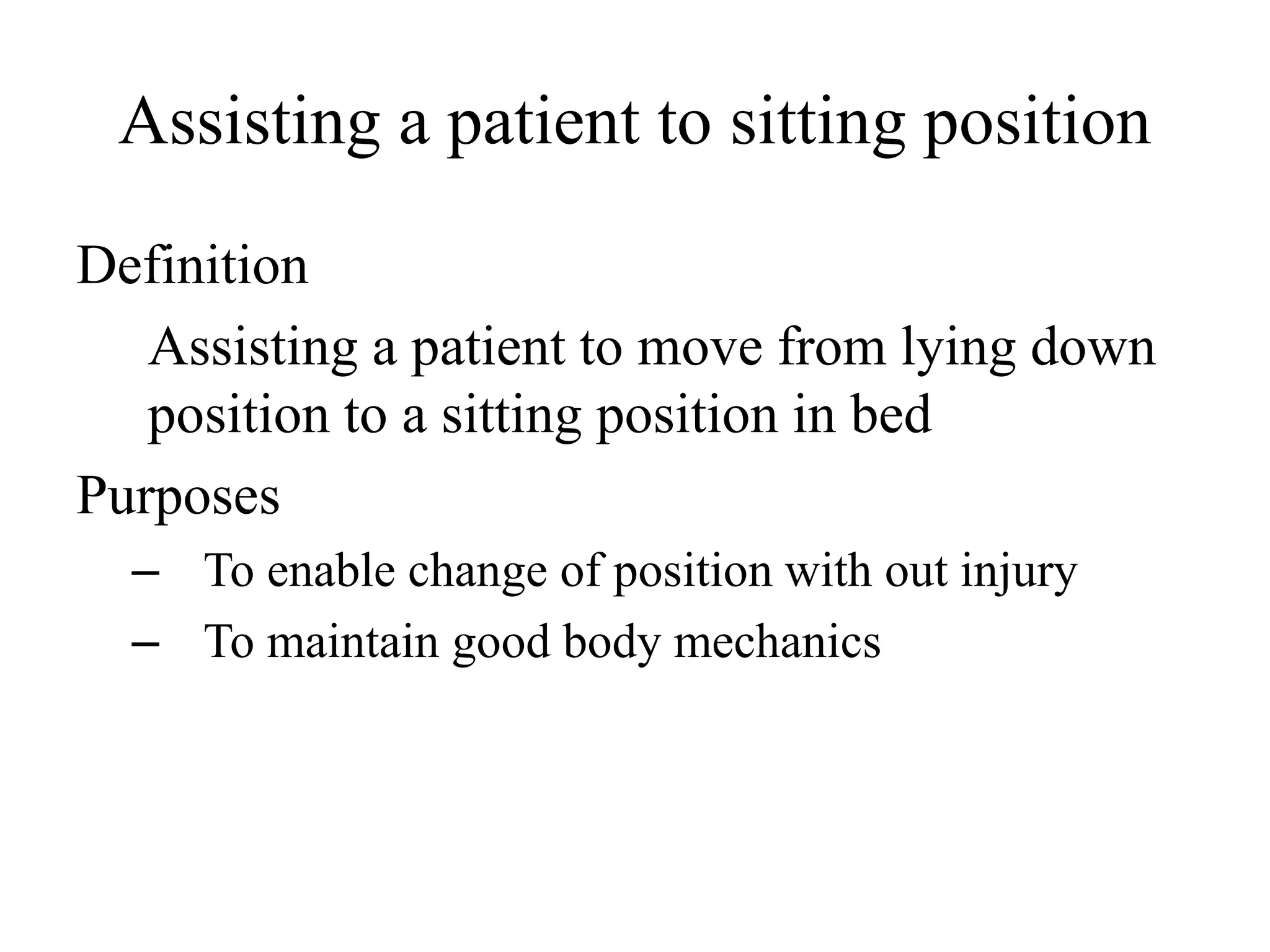 Assisting a patient to sitting position

Definition

Assisting a patient to move from lying down position to a sitting position in bed

Purposes

– To enable change of position with out injury

– To maintain good body mechanics